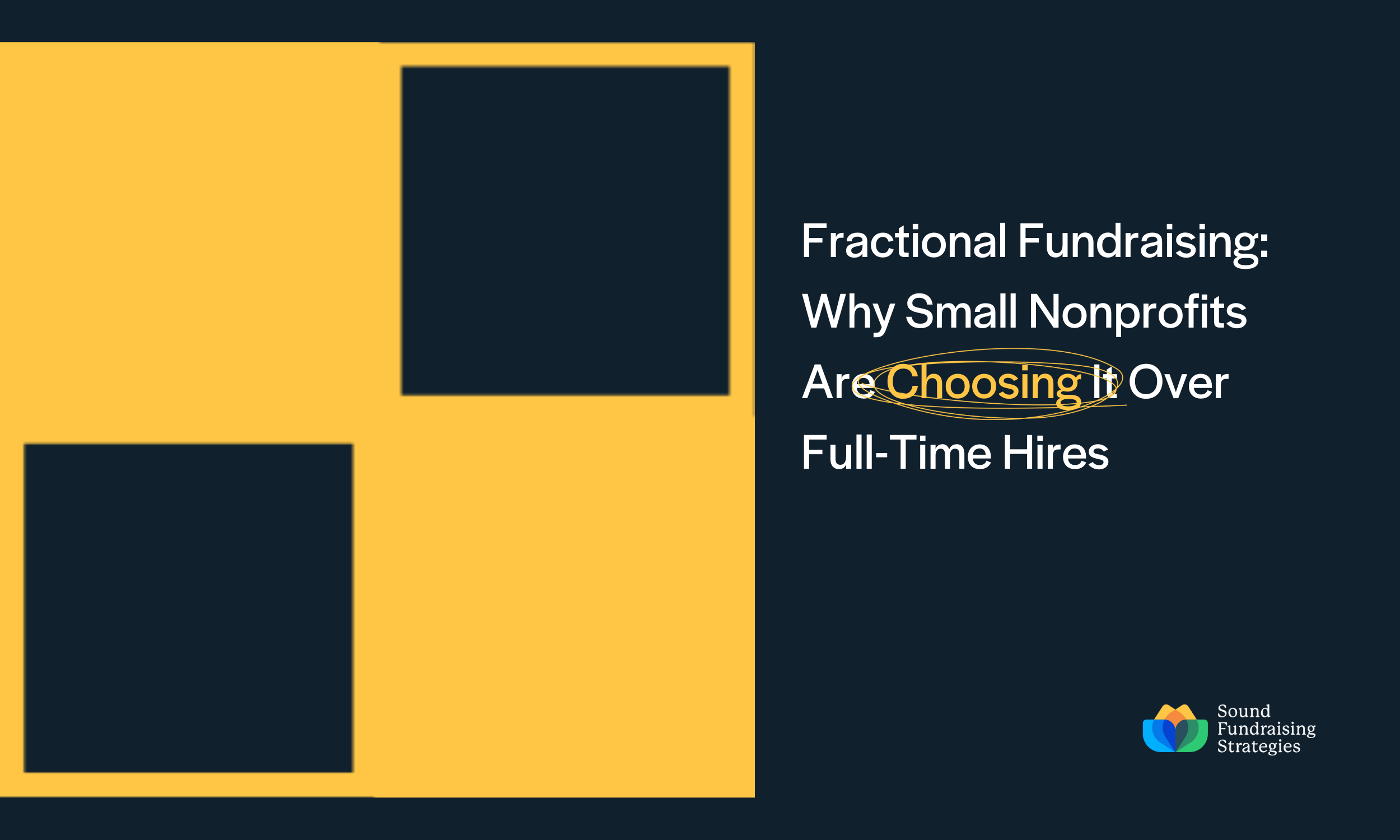 Fractional Fundraising: Why Small Nonprofits Are Choosing It Over Full-Time Hires

Sound Fundraising Strategies